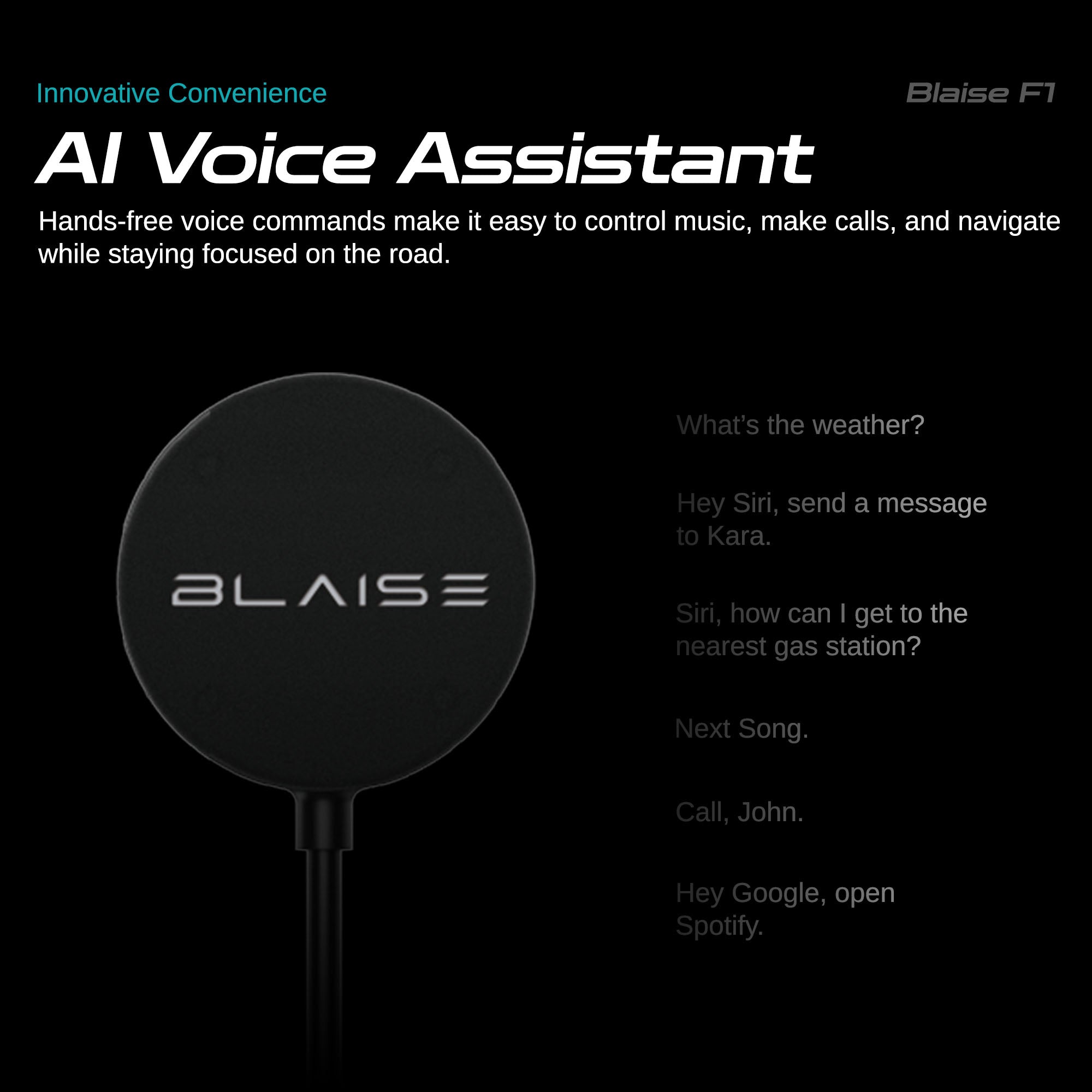 Innovative Convenience

Blaise F1

AI Voice Assistant

Hands-free voice commands make it easy to control music, make calls, and navigate while staying focused on the road.

BLAISE

What's the weather?

Hey Siri, send a message to Kara.

Siri, how can I get to the nearest gas station?

Next Song.

Call, John.

Hey Google, open Spotify.